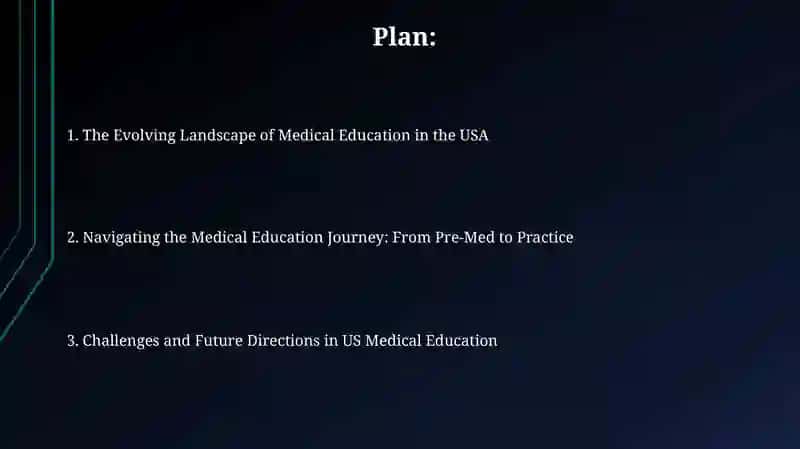 Plan:

1. The Evolving Landscape of Medical Education in the USA

2. Navigating the Medical Education Journey: From Pre-Med to Practice

3. Challenges and Future Directions in US Medical Education